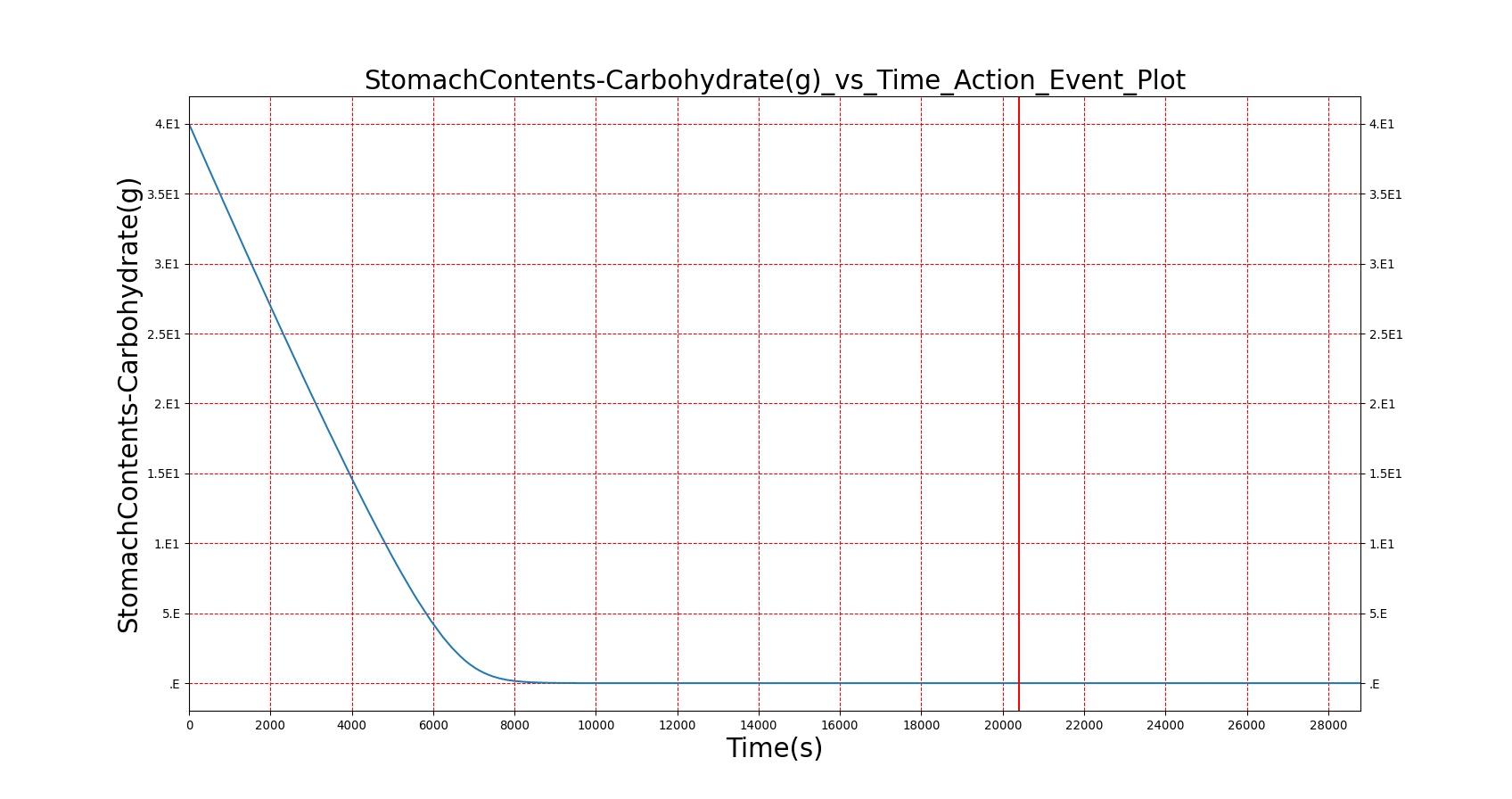 StomachContents-Carbohydrate(g)_vs_Time_Action_Event_Plot

StomachContents-Carbohydrate(g)

4.E1
3.5E1
3.E1
2.5E1
2.E1
1.5E1
1.E1
5.E
.E

4.E1
3.5E1
3.E1
2.5E1
2.E1
1.5E1
1.E1
5.E
.E

0 2000 4000 6000 8000 10000 12000 14000 16000 18000 20000 22000 24000 26000 28000

Time(s)